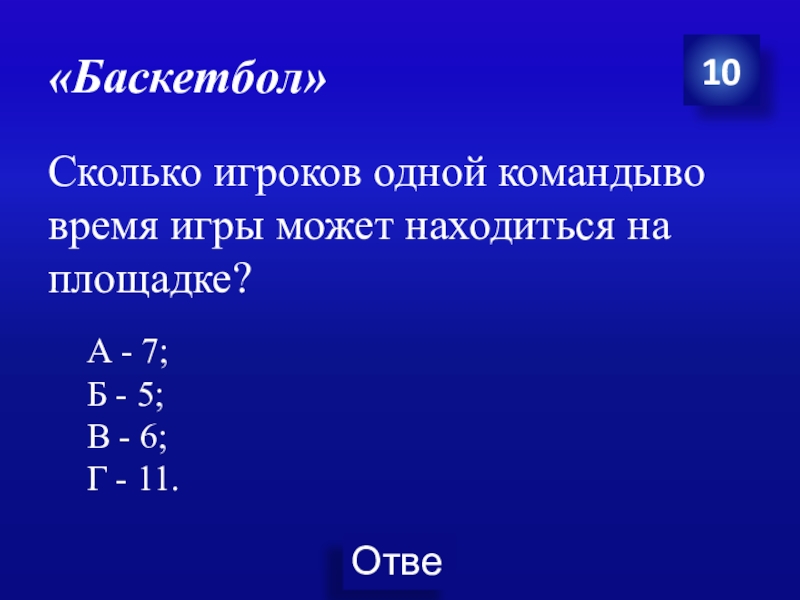 «Баскетбол»

10

Сколько игроков одной командыво время игры может находиться на площадке?

А - 7;
Б - 5;
В - 6;
Г - 11.

Отве